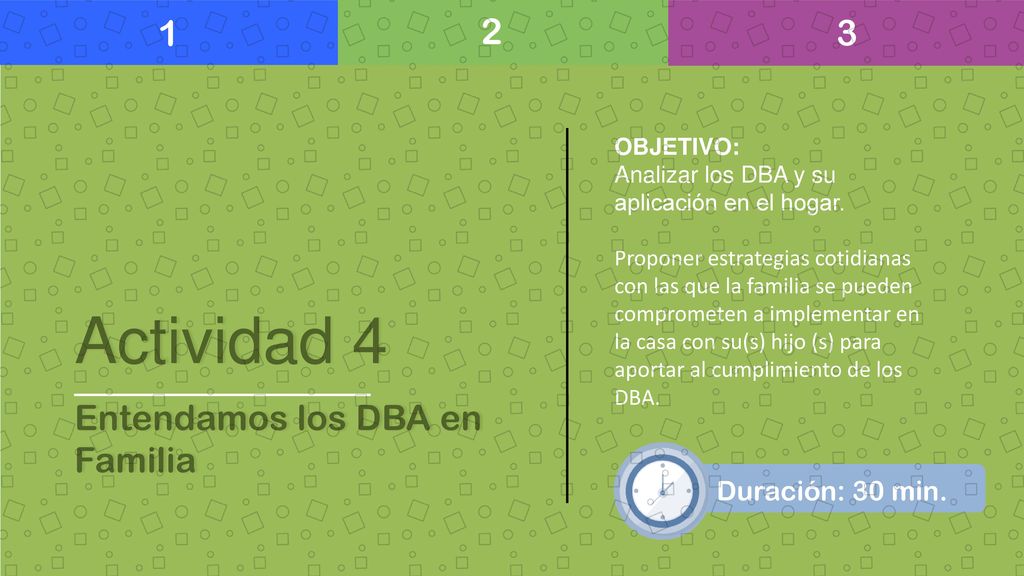 1

2

3

Actividad 4

Entendamos los DBA en Familia

OBJETIVO:
Analizar los DBA y su aplicación en el hogar.

Proponer estrategias cotidianas con las que la familia se pueden comprometen a implementar en la casa con su(s) hijo (s) para aportar al cumplimiento de los DBA.

Duración: 30 min.